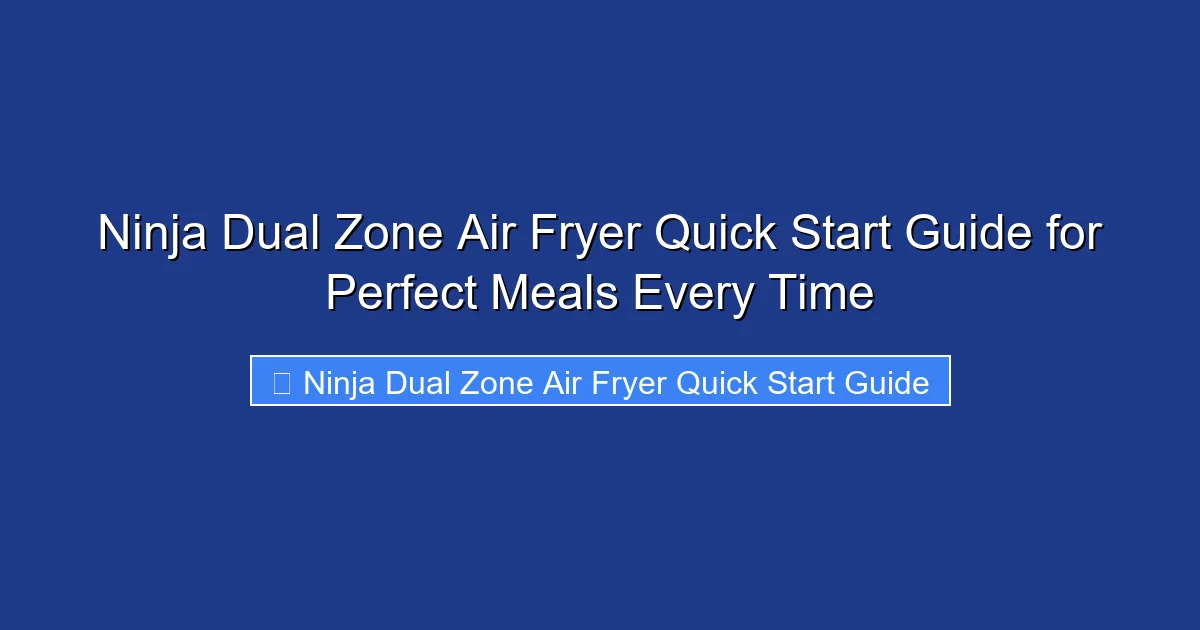 Ninja Dual Zone Air Fryer Quick Start Guide for Perfect Meals Every Time

Ninja Dual Zone Air Fryer Quick Start Guide